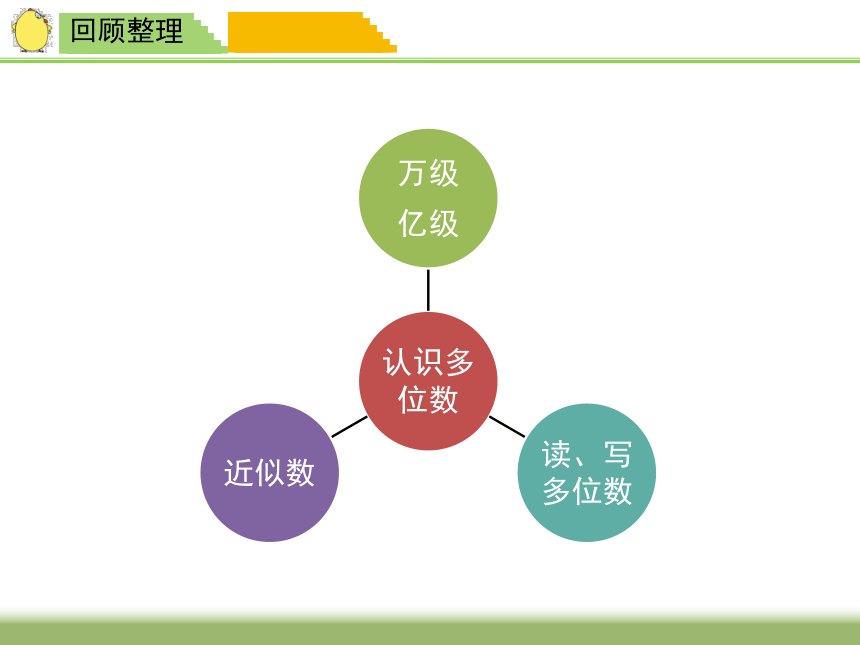 回顾整理

万级
亿级

认识多位数

近似数

读、写多位数